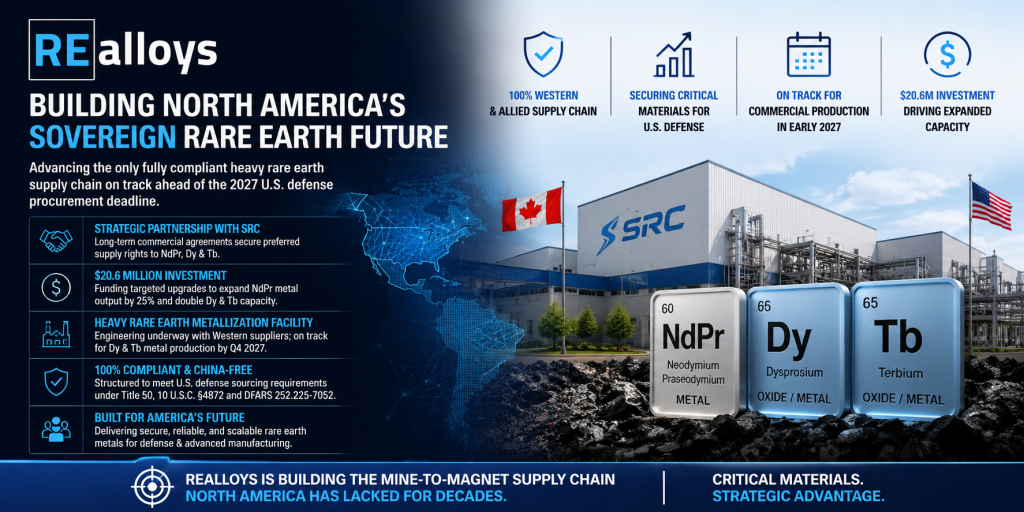 REalloys

BUILDING NORTH AMERICA'S SOVEREIGN RARE EARTH FUTURE

Advancing the only fully compliant heavy rare earth supply chain on track ahead of the 2027 U.S. defense procurement deadline.

STRATEGIC PARTNERSHIP WITH SRC
Long-term commercial agreements secure preferred supply rights to NdPr, Dy & Tb.

$20.6 MILLION INVESTMENT
Funding targeted upgrades to expand NdPr metal output by 25% and double Dy & Tb capacity.

HEAVY RARE EARTH METALLIZATION FACILITY
Engineering underway with Western suppliers; on track for Dy & Tb metal production by Q4 2027.

100% COMPLIANT & CHINA-FREE
Structured to meet U.S. defense sourcing requirements under Title 50, 10 U.S.C. §4872 and DFARS 252.225-7052.

BUILT FOR AMERICA'S FUTURE
Delivering secure, reliable, and scalable rare earth metals for defense & advanced manufacturing.

100% WESTERN & ALLIED SUPPLY CHAIN

SECURING CRITICAL MATERIALS FOR U.S. DEFENSE

ON TRACK FOR COMMERCIAL PRODUCTION IN EARLY 2027

$20.6M INVESTMENT DRIVING EXPANDED CAPACITY

SRC

60
NdPr
Neodymium Praseodymium
METAL

65
Dy
Dysprosium
OXIDE / METAL

65
Tb
Terbium
OXIDE / METAL

REALLOYS IS BUILDING THE MINE-TO-MAGNET SUPPLY CHAIN NORTH AMERICA HAS LACKED FOR DECADES.

CRITICAL MATERIALS. STRATEGIC ADVANTAGE.